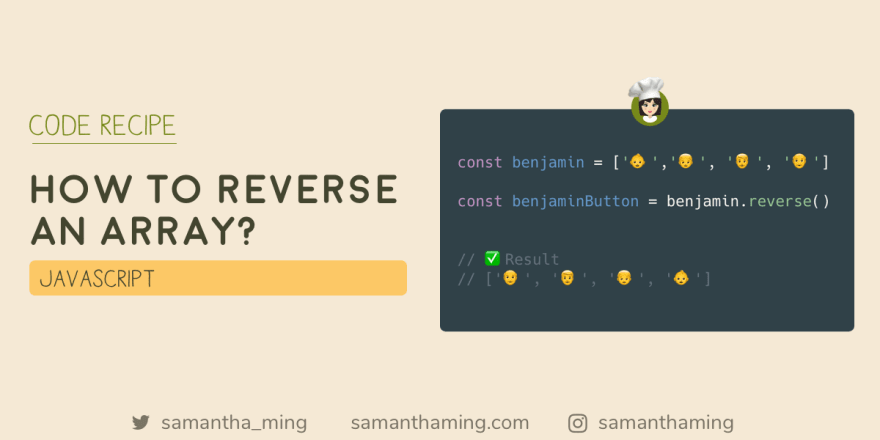 CODE RECIPE

HOW TO REVERSE AN ARRAY?

JAVASCRIPT

const benjamin = ['👶','👦', '👨', '👴']

const benjaminButton = benjamin.reverse()

// ✅ Result
// ['👴', '👨', '👦', '👶']

samantha_ming samanthaming.com samanthaming